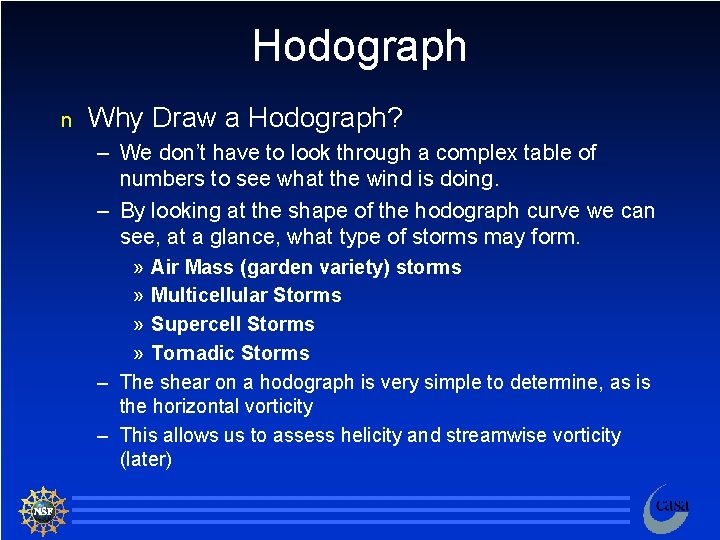 Hodograph

n Why Draw a Hodograph?

– We don't have to look through a complex table of numbers to see what the wind is doing.

– By looking at the shape of the hodograph curve we can see, at a glance, what type of storms may form.

» Air Mass (garden variety) storms

» Multicellular Storms

» Supercell Storms

» Tornadic Storms

– The shear on a hodograph is very simple to determine, as is the horizontal vorticity

– This allows us to assess helicity and streamwise vorticity (later)

NSF

casa